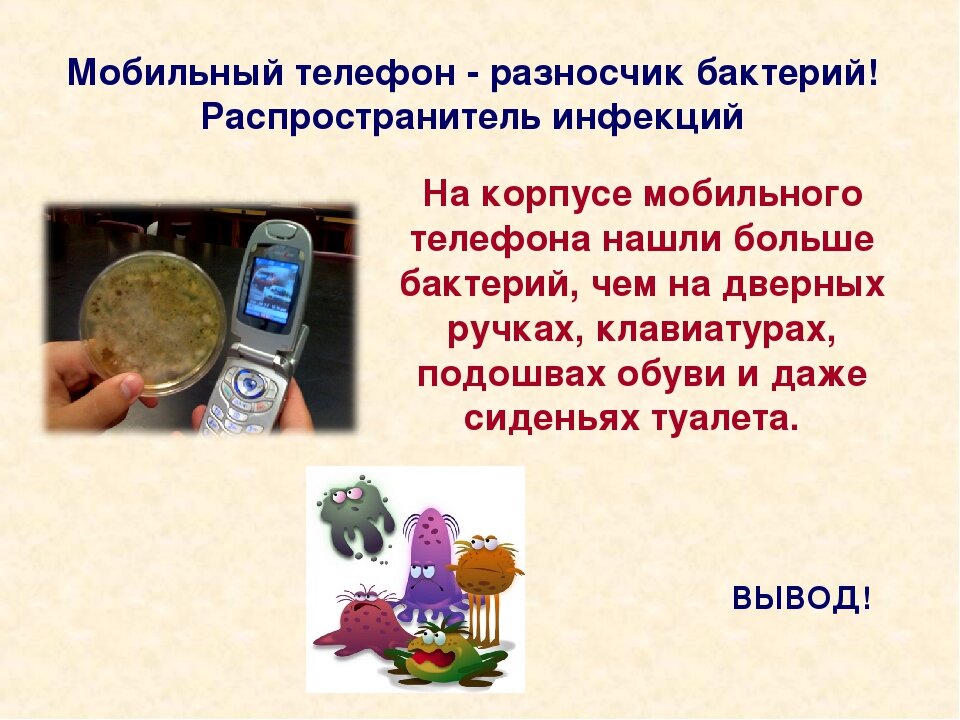 Мобильный телефон - разносчик бактерий! Распространитель инфекций

На корпусе мобильного телефона нашли больше бактерий, чем на дверных ручках, клавиатурах, подошвах обуви и даже сиденьях туалета.

ВЫВОД!